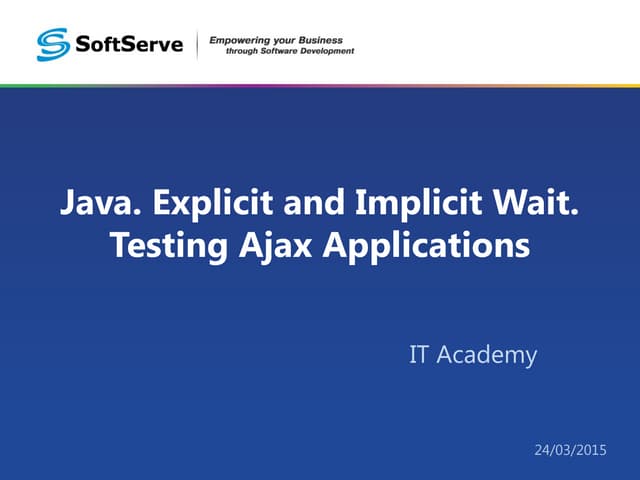 SoftServe

Empowering your Business through Software Development

Java. Explicit and Implicit Wait. Testing Ajax Applications

IT Academy

24/03/2015